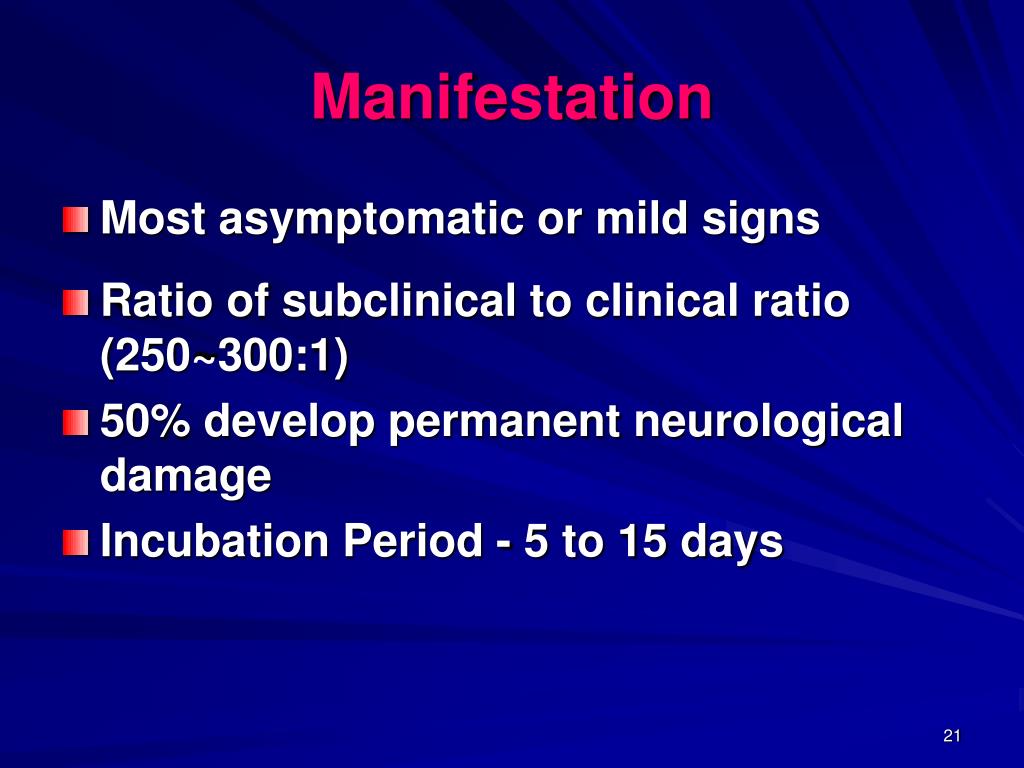 Manifestation

Most asymptomatic or mild signs

Ratio of subclinical to clinical ratio (250~300:1)

50% develop permanent neurological damage

Incubation Period - 5 to 15 days

21